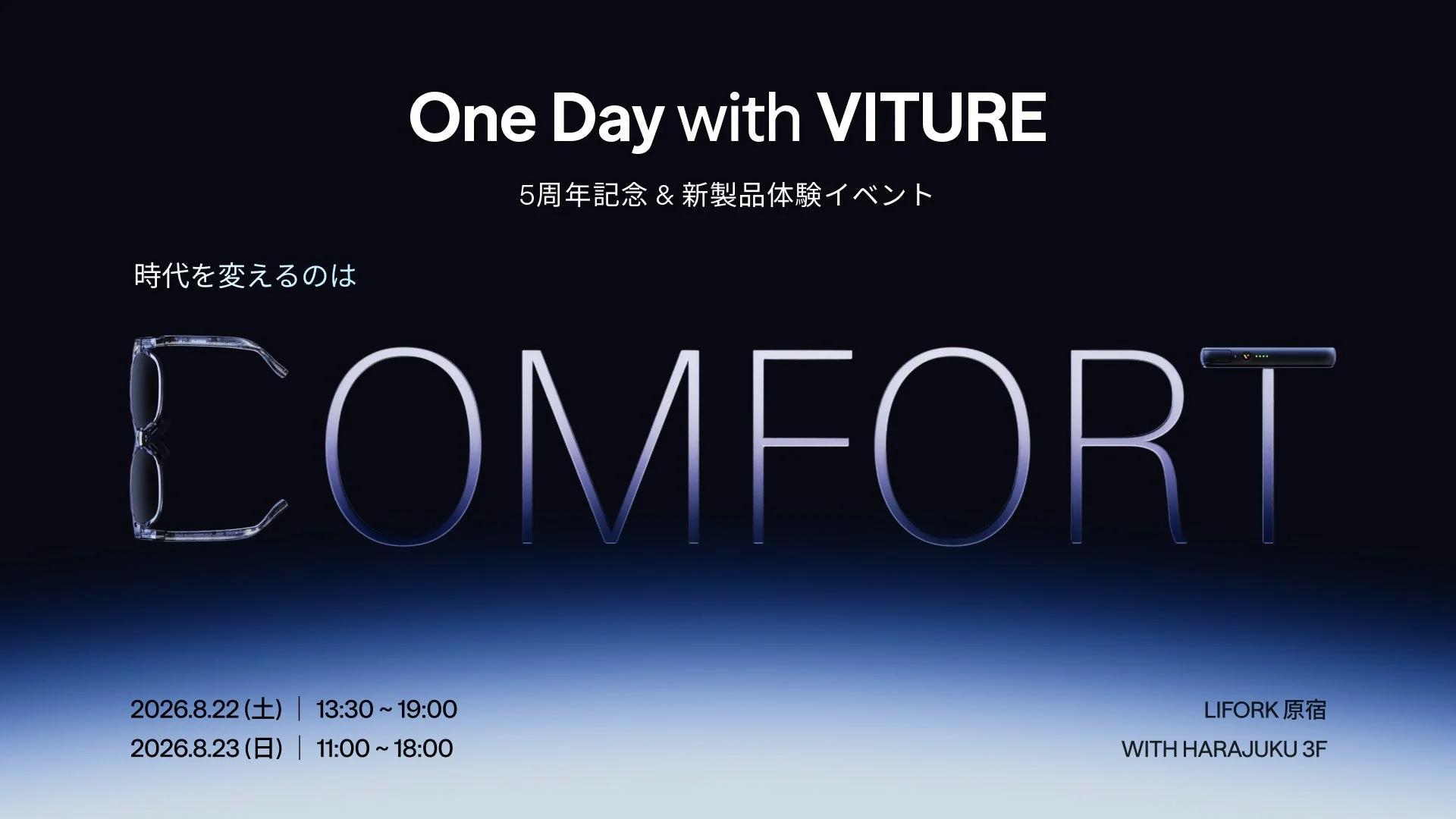 One Day with VITURE

5周年記念 & 新製品体験イベント

時代を変えるのは

COMFORT

2026.8.22 (土) | 13:30 ~ 19:00
2026.8.23 (日) | 11:00 ~ 18:00

LIFORK 原宿
WITH HARAJUKU 3F